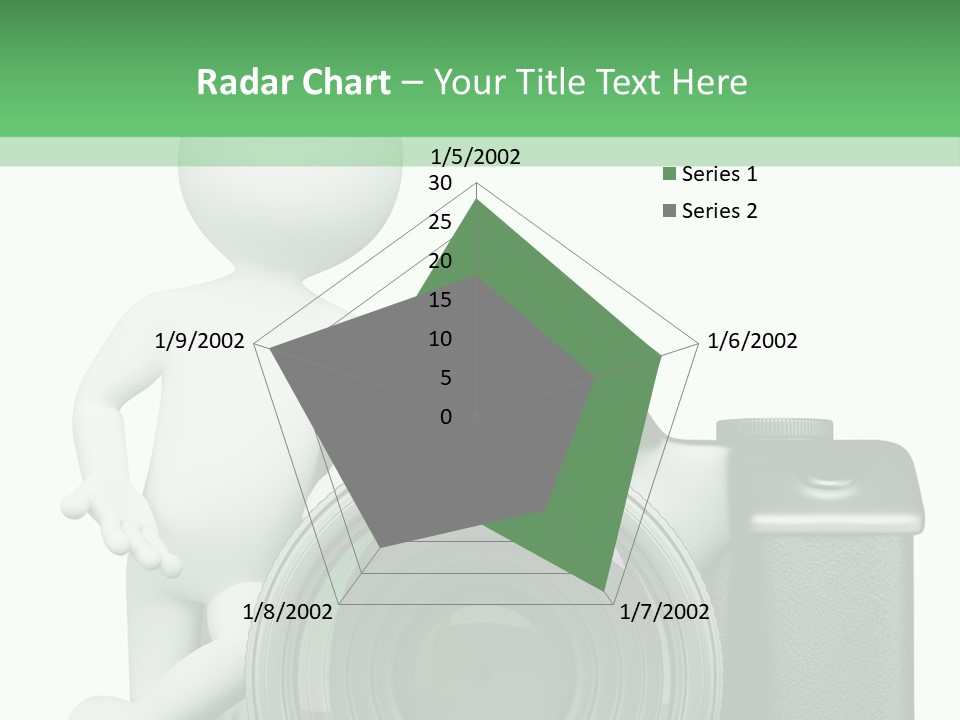 Radar Chart – Your Title Text Here

1/5/2002
30
25
20
15
10
5
0
1/6/2002
1/7/2002
1/8/2002
1/9/2002

Series 1
Series 2